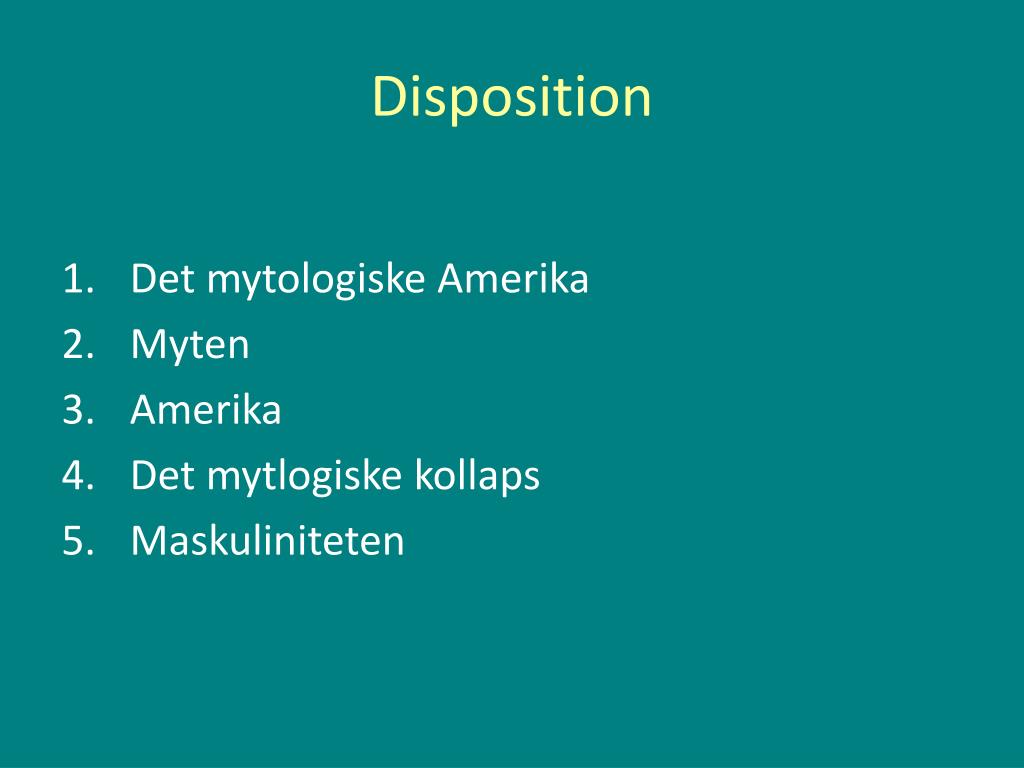 Disposition

1. Det mytologiske Amerika
2. Myten
3. Amerika
4. Det mytlogiske kollaps
5. Maskuliniteten